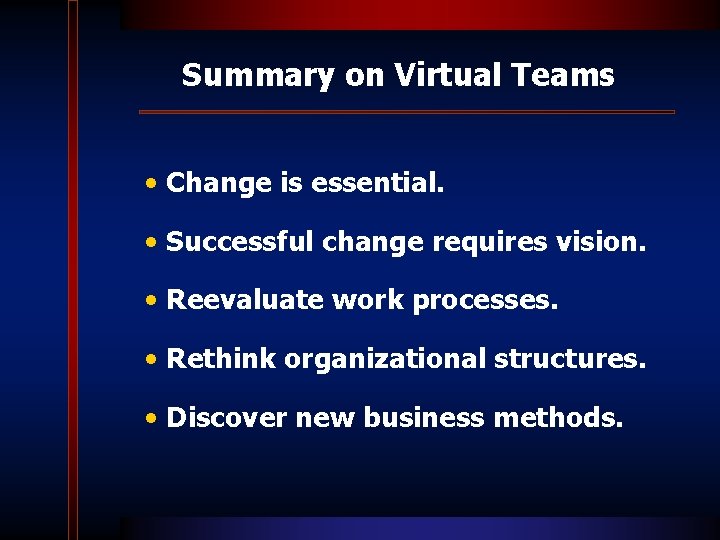 Summary on Virtual Teams

• Change is essential.
• Successful change requires vision.
• Reevaluate work processes.
• Rethink organizational structures.
• Discover new business methods.